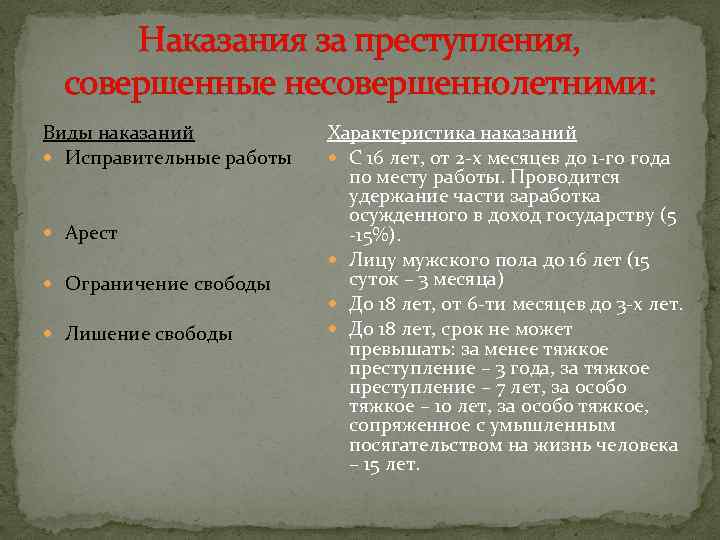 Наказания за преступления, совершенные несовершеннолетними:

Виды наказаний
Исправительные работы
Арест
Ограничение свободы
Лишение свободы

Характеристика наказаний
С 16 лет, от 2-х месяцев до 1-го года по месту работы. Проводится удержание части заработка осужденного в доход государству (5 -15%).
Лицу мужского пола до 16 лет (15 суток – 3 месяца)
До 18 лет, от 6-ти месяцев до 3-х лет.
До 18 лет, срок не может превышать: за менее тяжкое преступление – 3 года, за тяжкое преступление – 7 лет, за особо тяжкое – 10 лет, за особо тяжкое, сопряженное с умышленным посягательством на жизнь человека – 15 лет.